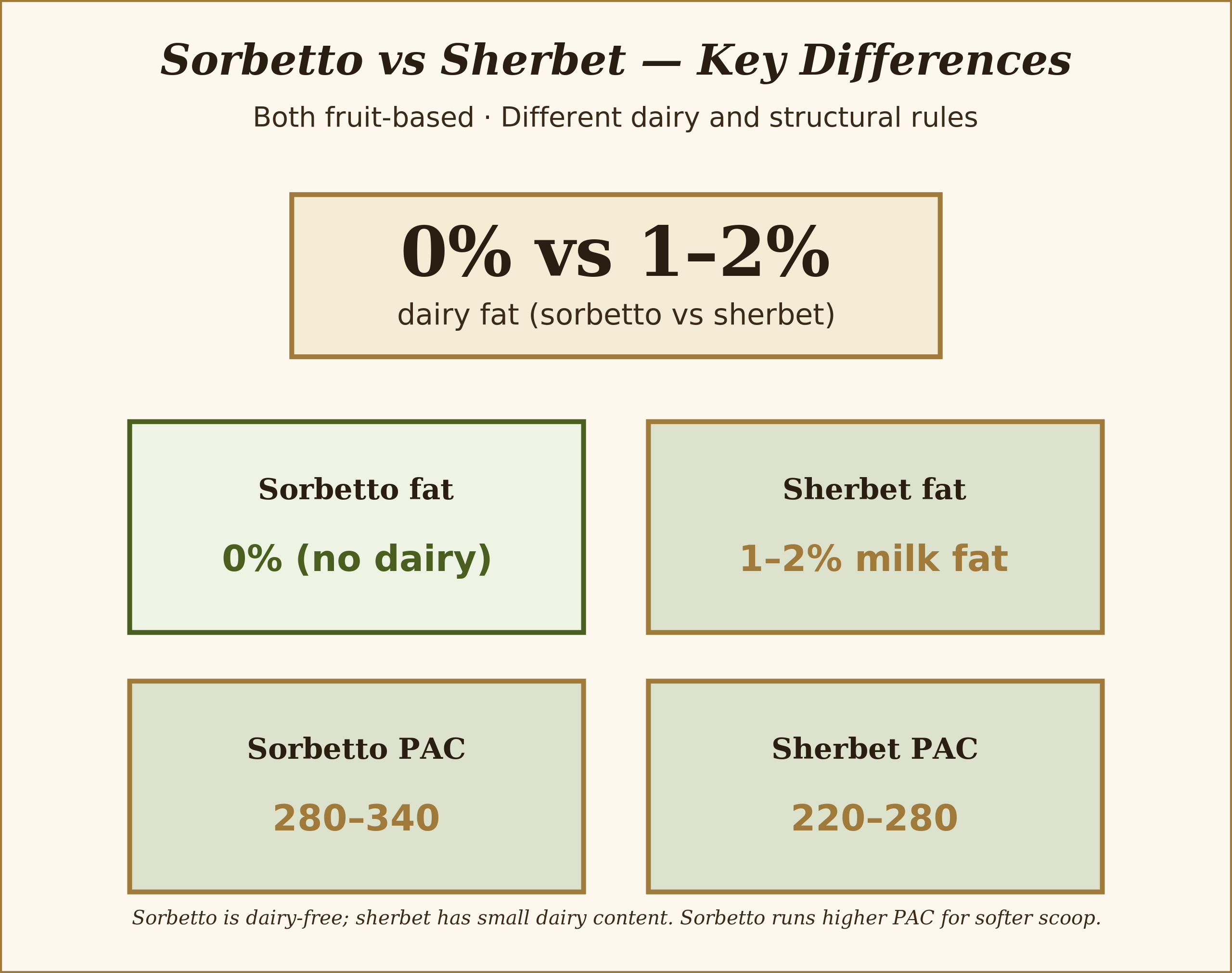 Sorbetto vs Sherbet — Key Differences

Both fruit-based · Different dairy and structural rules

0% vs 1–2%
dairy fat (sorbetto vs sherbet)

Sorbetto fat
0% (no dairy)

Sherbet fat
1–2% milk fat

Sorbetto PAC
280–340

Sherbet PAC
220–280

Sorbetto is dairy-free; sherbet has small dairy content. Sorbetto runs higher PAC for softer scoop.